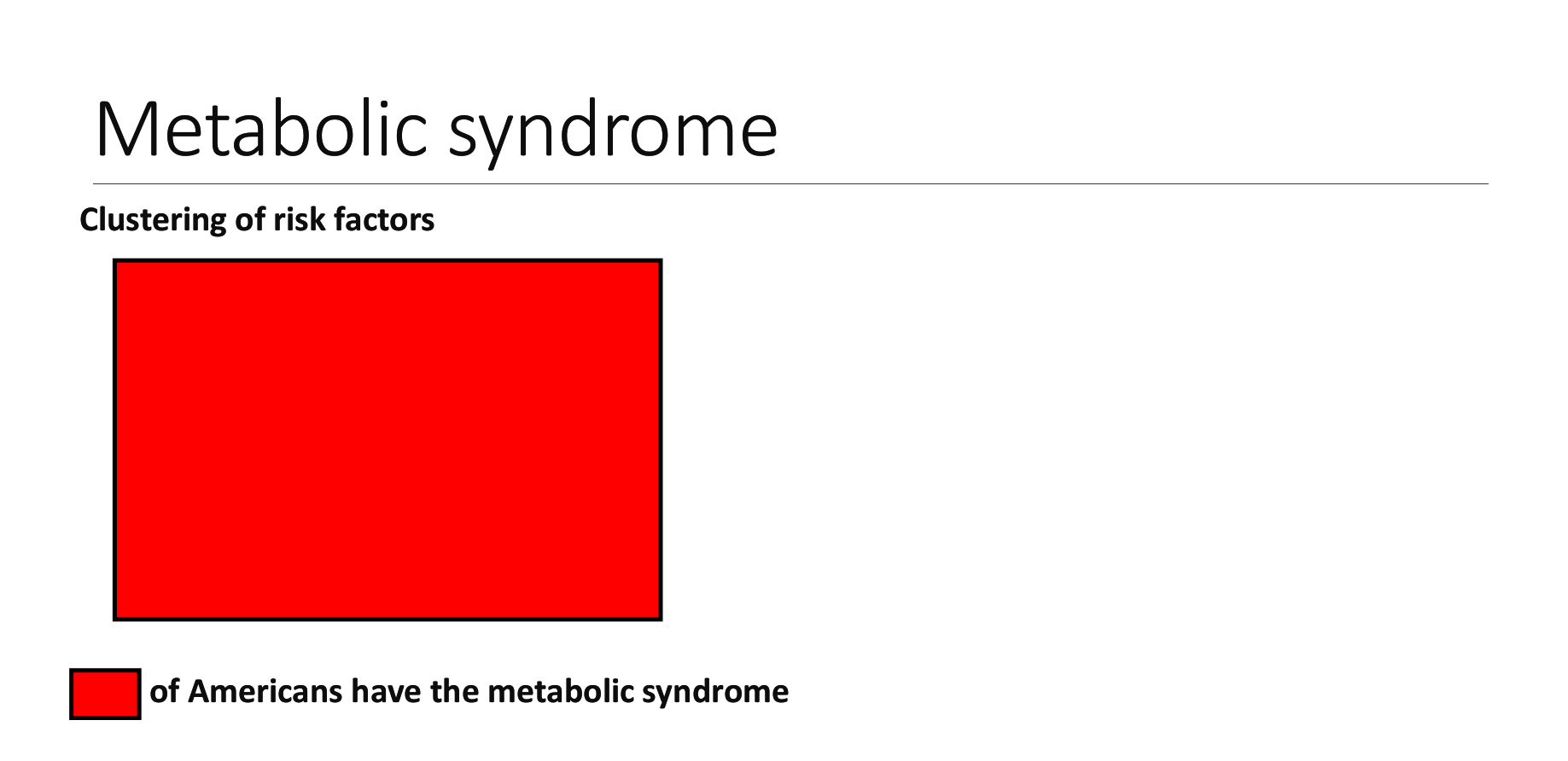 Metabolic syndrome

Clustering of risk factors

of Americans have the metabolic syndrome